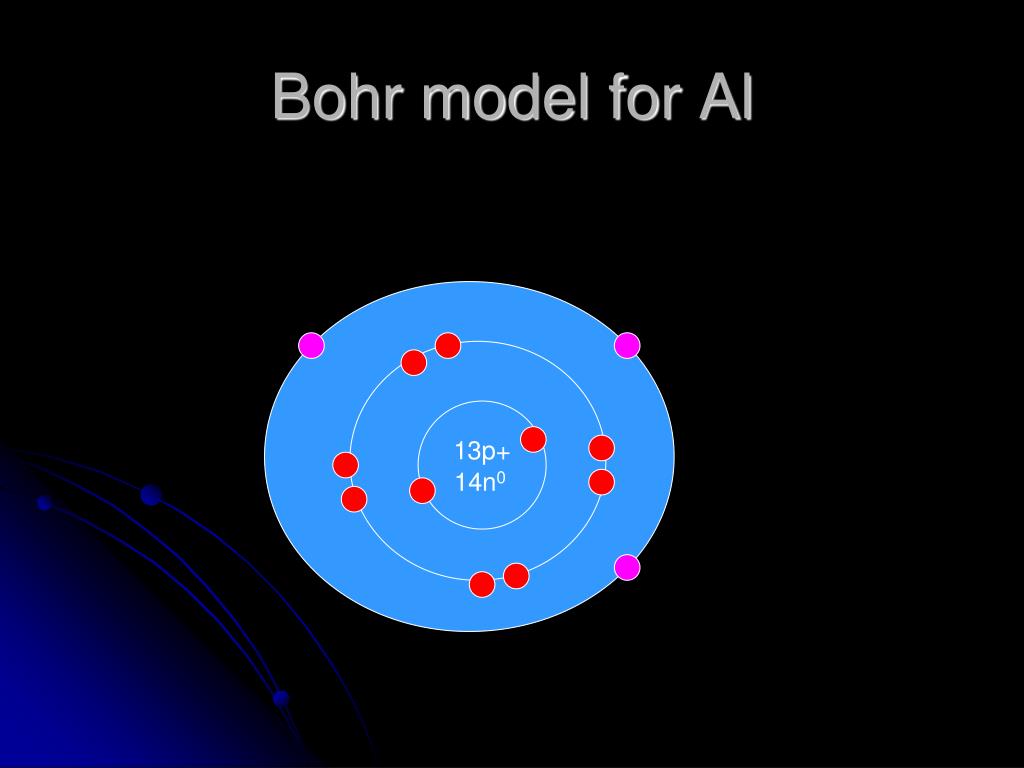 Bohr model for Al

13p+
$14n^0$